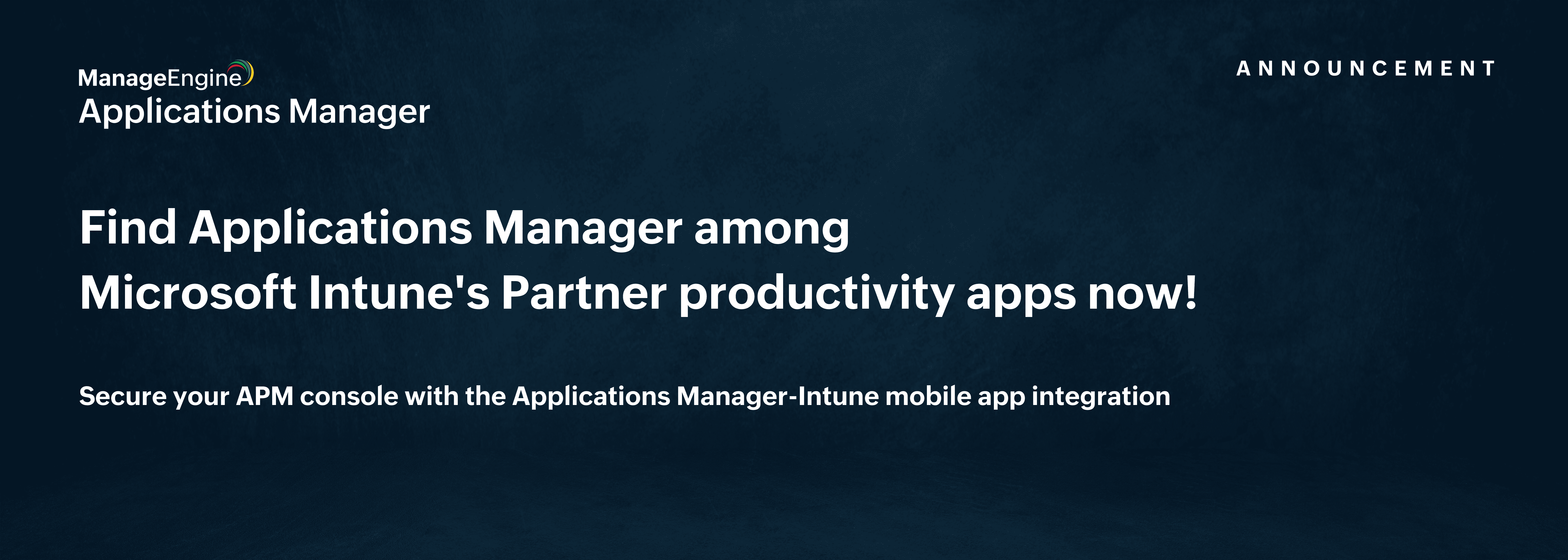 ManageEngine
Applications Manager

ANNOUNCEMENT

Find Applications Manager among Microsoft Intune's Partner productivity apps now!

Secure your APM console with the Applications Manager-Intune mobile app integration